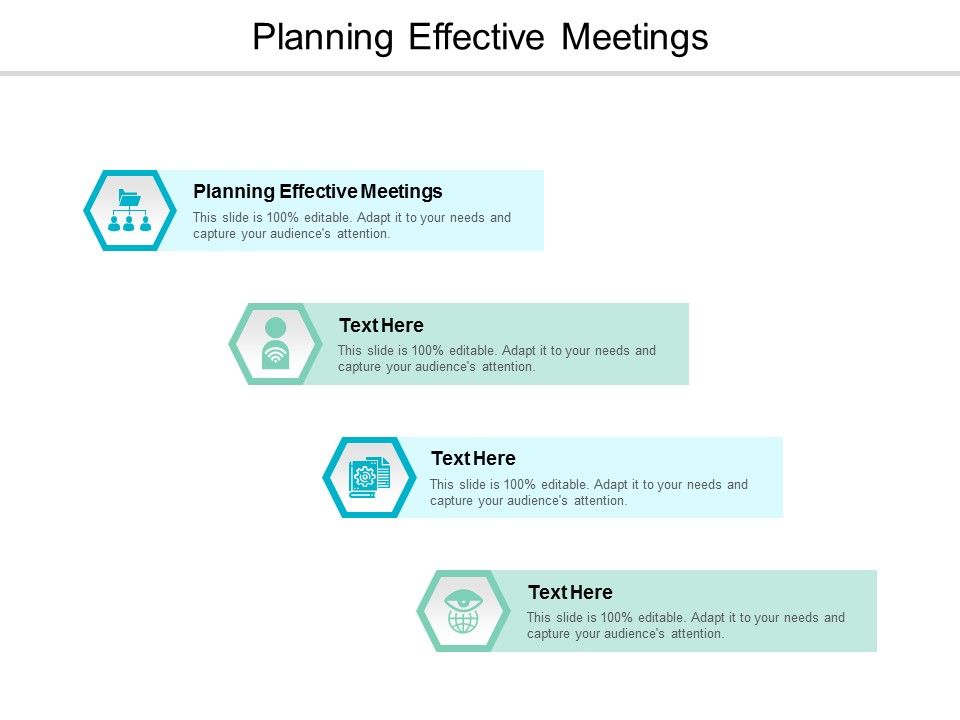 Planning Effective Meetings

Planning Effective Meetings
This slide is 100% editable. Adapt it to your needs and capture your audience's attention.

Text Here
This slide is 100% editable. Adapt it to your needs and capture your audience's attention.

Text Here
This slide is 100% editable. Adapt it to your needs and capture your audience's attention.

Text Here
This slide is 100% editable. Adapt it to your needs and capture your audience's attention.